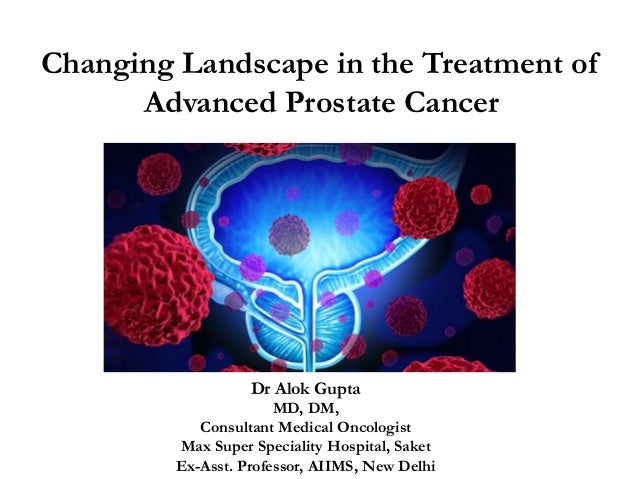 Changing Landscape in the Treatment of Advanced Prostate Cancer

Dr Alok Gupta
MD, DM,
Consultant Medical Oncologist
Max Super Speciality Hospital, Saket
Ex-Asst. Professor, AIIMS, New Delhi